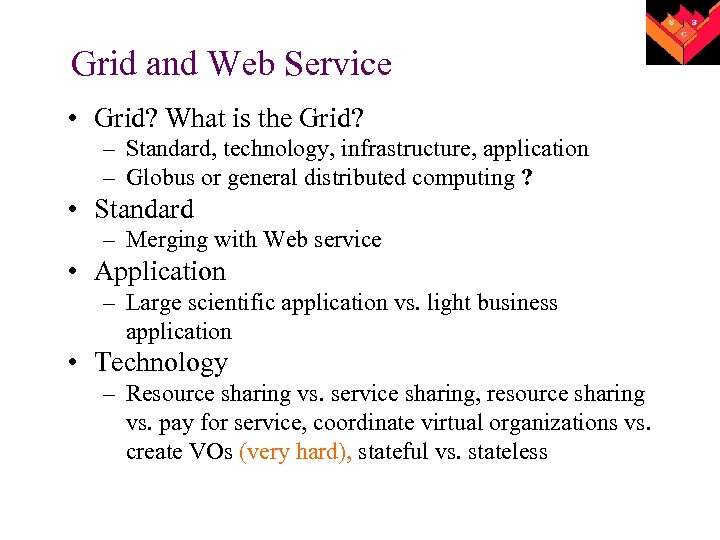 Grid and Web Service

• Grid? What is the Grid?
  – Standard, technology, infrastructure, application
  – Globus or general distributed computing ?
• Standard
  – Merging with Web service
• Application
  – Large scientific application vs. light business application
• Technology
  – Resource sharing vs. service sharing, resource sharing vs. pay for service, coordinate virtual organizations vs. create VOs (very hard), stateful vs. stateless